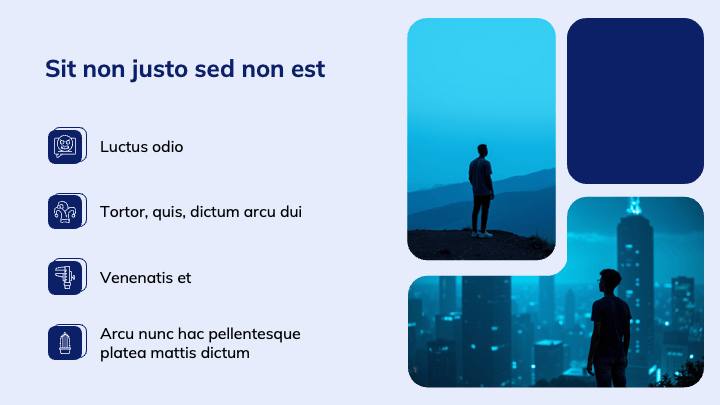 Sit non justo sed non est

Luctus odio

Tortor, quis, dictum arcu dui

Venenatis et

Arcu nunc hac pellentesque platea mattis dictum